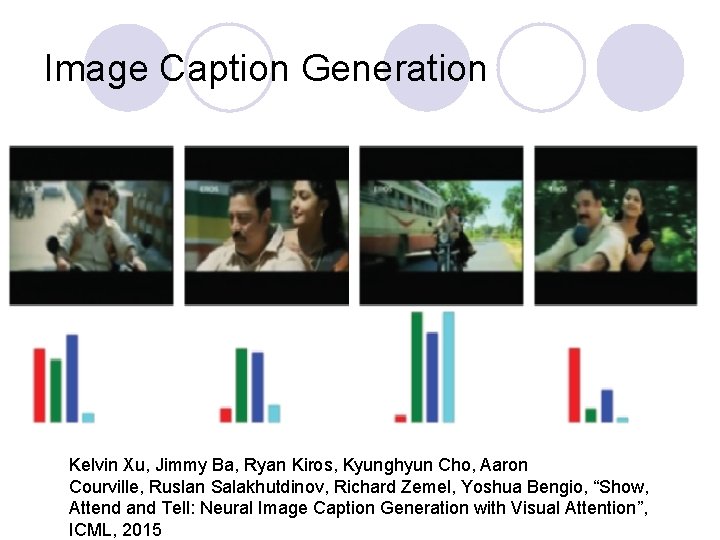 Image Caption Generation

EROS

EROS

EROS

EROS

Kelvin Xu, Jimmy Ba, Ryan Kiros, Kyunghyun Cho, Aaron Courville, Ruslan Salakhutdinov, Richard Zemel, Yoshua Bengio, “Show, Attend and Tell: Neural Image Caption Generation with Visual Attention”, ICML, 2015